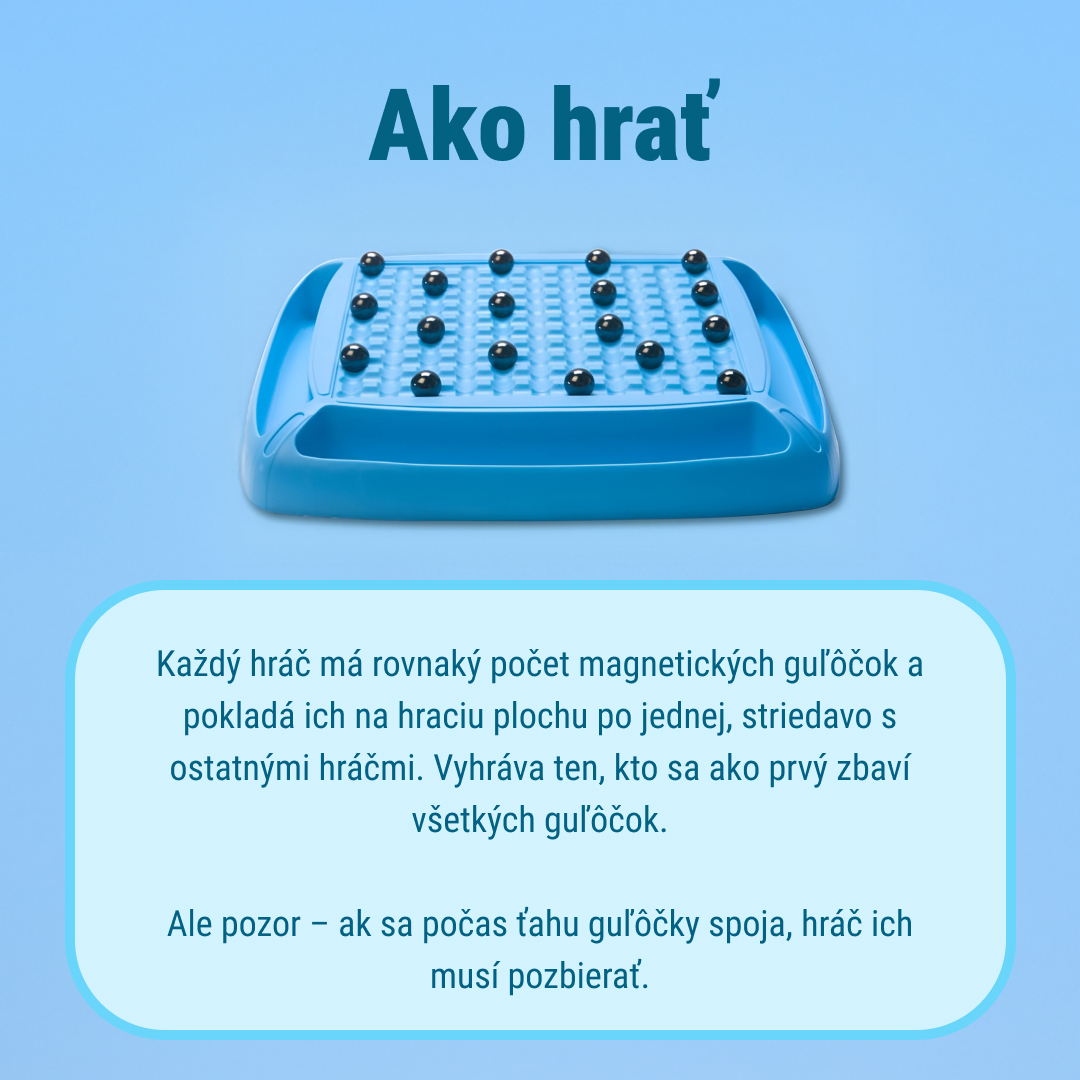 Ako hrať

Každý hráč má rovnaký počet magnetických guľôčok a pokladá ich na hraciu plochu po jednej, striedavo s ostatnými hráčmi. Vyhráva ten, kto sa ako prvý zbaví všetkých guľôčok.

Ale pozor – ak sa počas ťahu guľôčky spoja, hráč ich musí pozbierať.